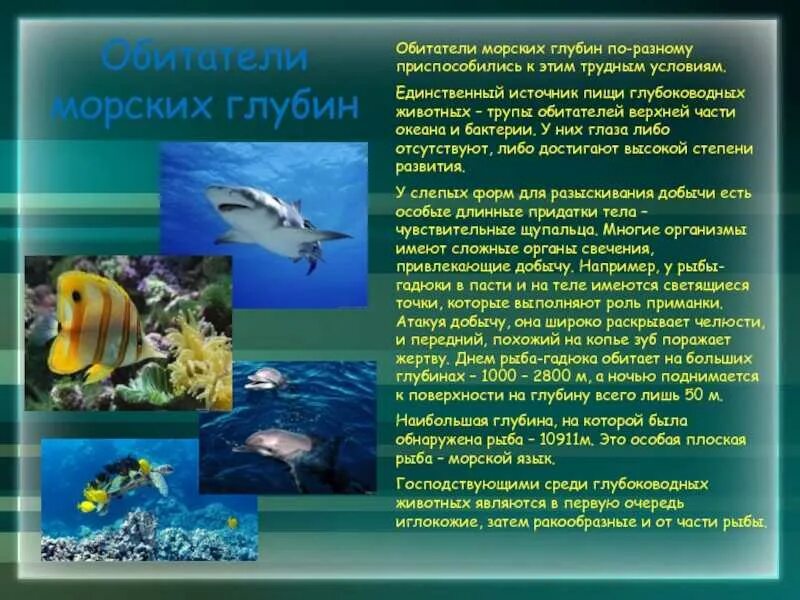 Обитатели морских глубин

Обитатели морских глубин по-разному приспособились к этим трудным условиям.

Единственный источник пищи глубоководных животных – трупы обитателей верхней части океана и бактерии. У них глаза либо отсутствуют, либо достигают высокой степени развития.

У слепых форм для разыскивания добычи есть особые длинные придатки тела – чувствительные щупальца. Многие организмы имеют сложные органы свечения, привлекающие добычу. Например, у рыбы-гадюки в пасти и на теле имеются светящиеся точки, которые выполняют роль приманки. Атакуя добычу, она широко раскрывает челюсти, и передний, похожий на копье зуб поражает жертву. Днем рыба-гадюка обитает на больших глубинах – 1000 – 2800 м, а ночью поднимается к поверхности на глубину всего лишь 50 м.

Наибольшая глубина, на которой была обнаружена рыба – 10911м. Это особая плоская рыба – морской язык.

Господствующими среди глубоководных животных являются в первую очередь иглокожие, затем ракообразные и от части рыбы.